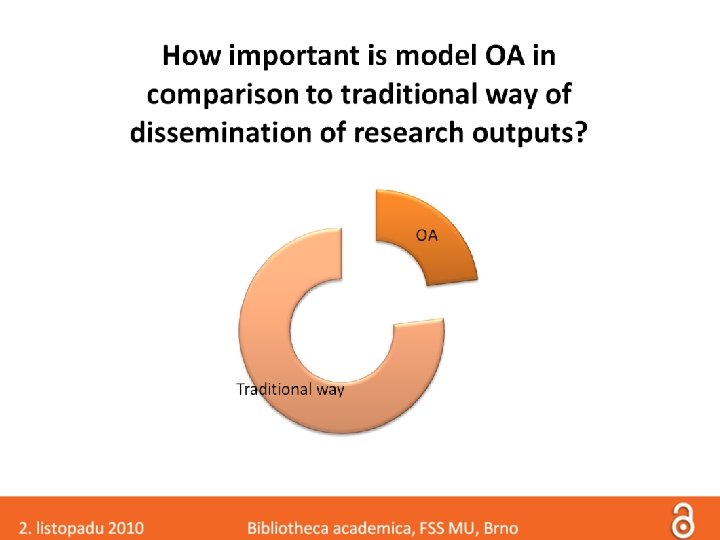 How important is model OA in comparison to traditional way of dissemination of research outputs?

OA

Traditional way

2. listopadu 2010

Bibliotheca academica, FSS MU, Brno